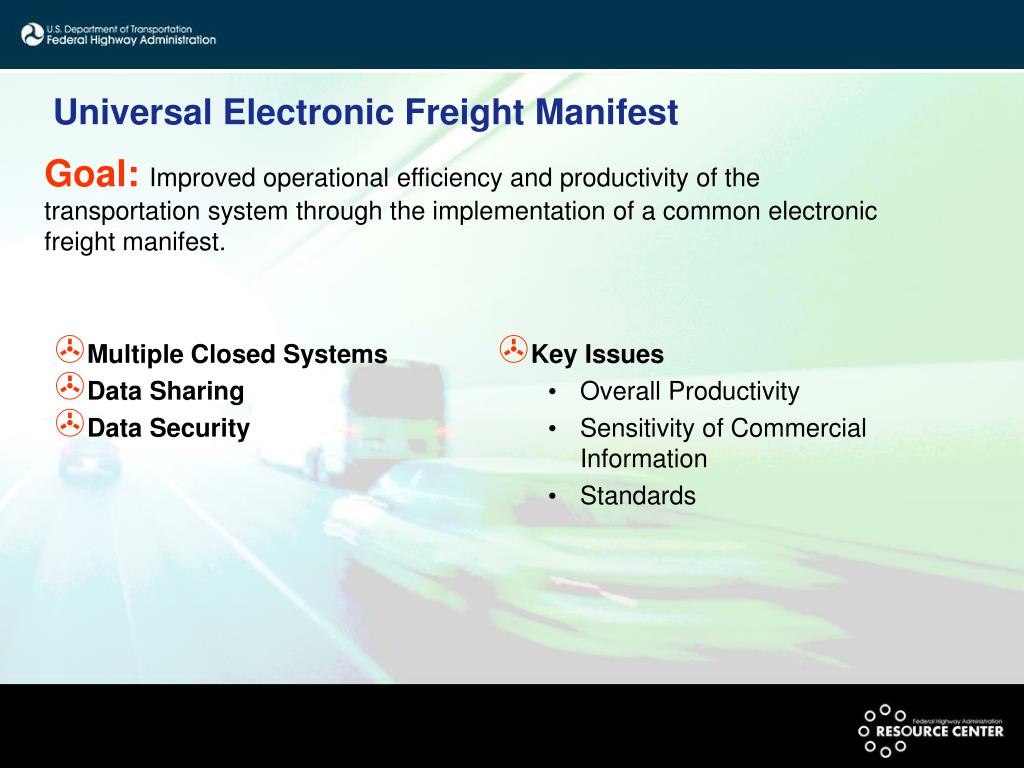 U.S. Department of Transportation
Federal Highway Administration

Universal Electronic Freight Manifest

Goal: Improved operational efficiency and productivity of the transportation system through the implementation of a common electronic freight manifest.

Multiple Closed Systems
Data Sharing
Data Security

Key Issues
• Overall Productivity
• Sensitivity of Commercial Information
• Standards

Federal Highway Administration
RESOURCE CENTER